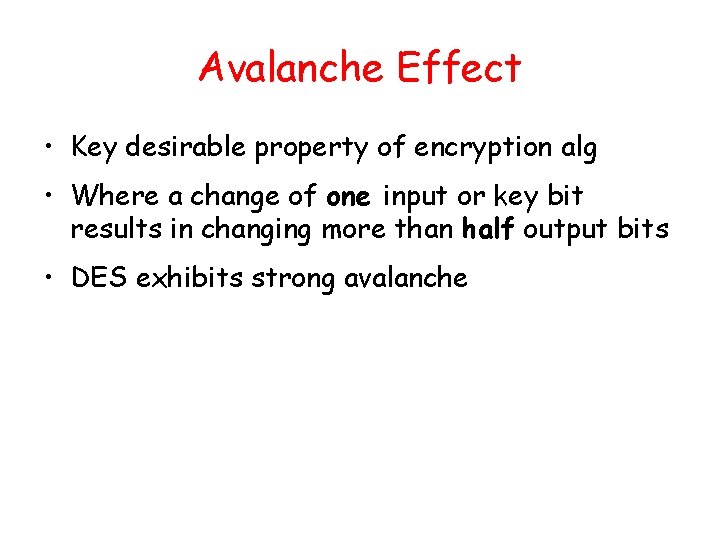 Avalanche Effect

• Key desirable property of encryption alg

• Where a change of one input or key bit results in changing more than half output bits

• DES exhibits strong avalanche